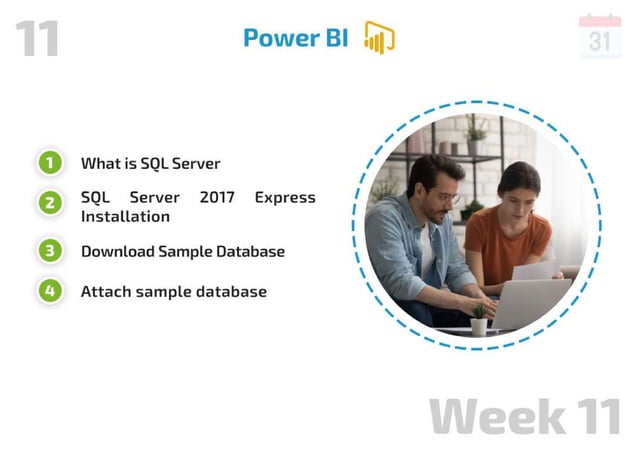 11

Power BI

31

1 What is SQL Server

2 SQL Server 2017 Express Installation

3 Download Sample Database

4 Attach sample database

Week 11